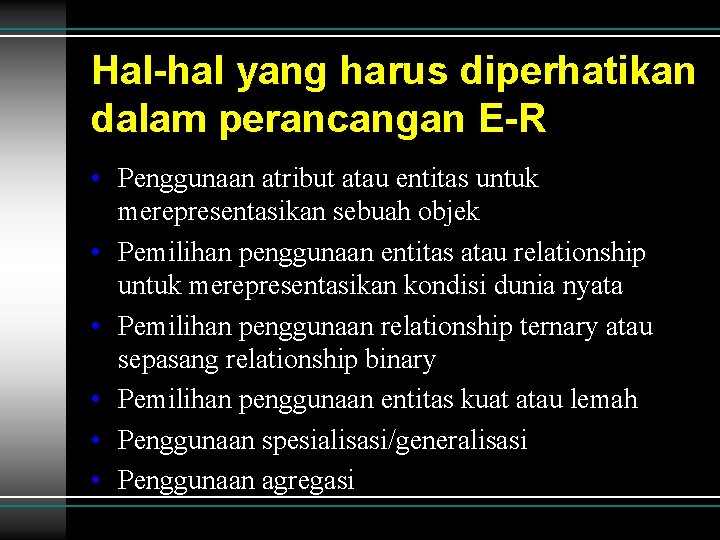 Hal-hal yang harus diperhatikan dalam perancangan E-R

• Penggunaan atribut atau entitas untuk merepresentasikan sebuah objek
• Pemilihan penggunaan entitas atau relationship untuk merepresentasikan kondisi dunia nyata
• Pemilihan penggunaan relationship ternary atau sepasang relationship binary
• Pemilihan penggunaan entitas kuat atau lemah
• Penggunaan spesialisasi/generalisasi
• Penggunaan agregasi